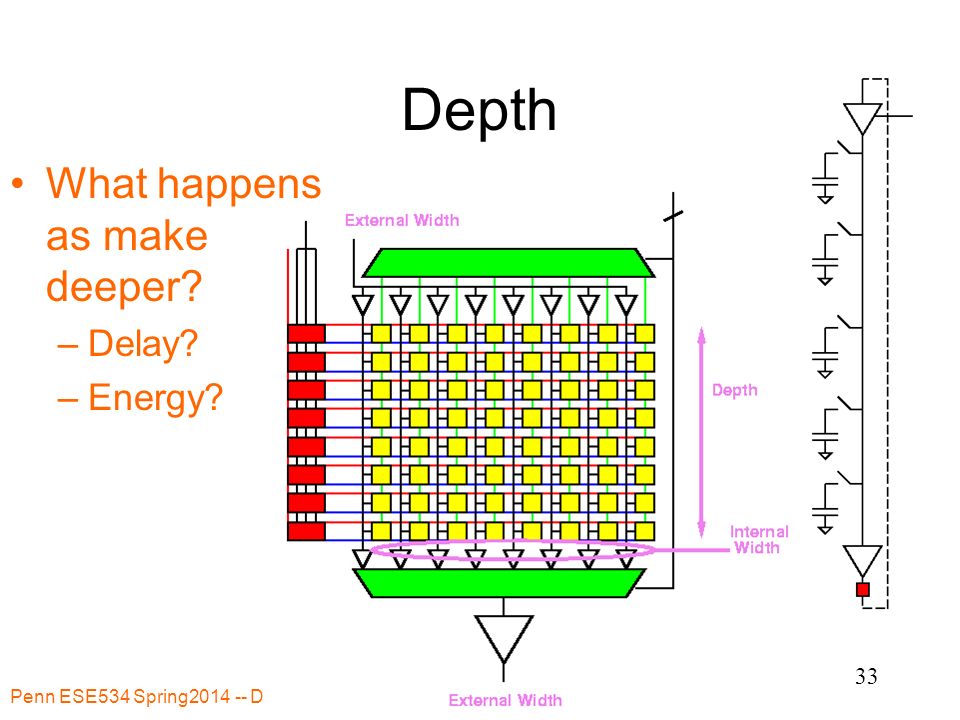 Depth

• What happens as make deeper?
  – Delay?
  – Energy?

External Width

Depth

Internal Width

External Width

Penn ESE534 Spring2014 -- D

33